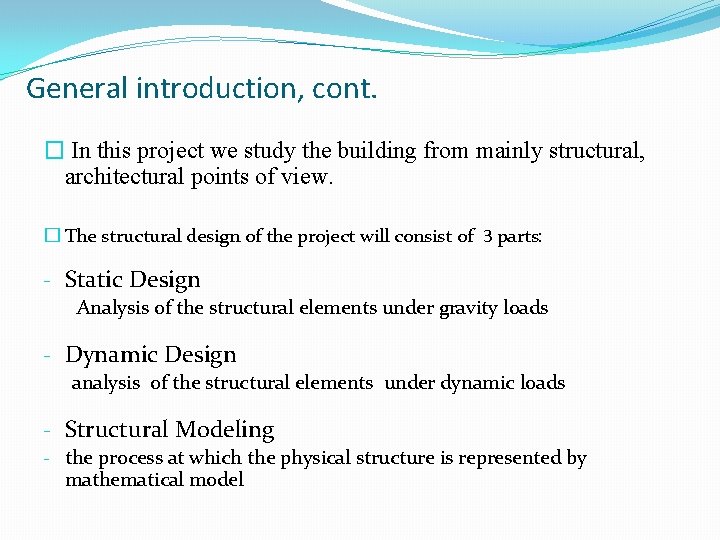 General introduction, cont.

☐ In this project we study the building from mainly structural, architectural points of view.

☐ The structural design of the project will consist of 3 parts:

- Static Design
Analysis of the structural elements under gravity loads

- Dynamic Design
analysis of the structural elements under dynamic loads

- Structural Modeling
- the process at which the physical structure is represented by mathematical model